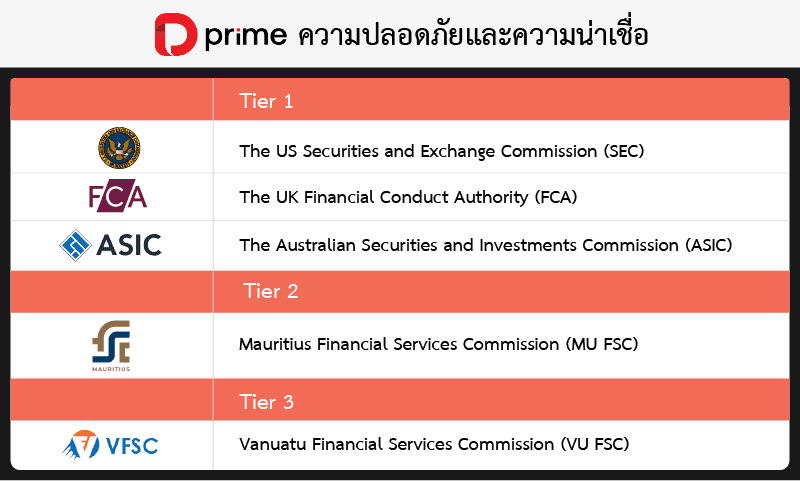 prime ความปลอดภัยและความน่าเชื่อ

| | Tier 1 |
|---|---|
| | The US Securities and Exchange Commission (SEC) |
| FCA | The UK Financial Conduct Authority (FCA) |
| ASIC | The Australian Securities and Investments Commission (ASIC) |
| | Tier 2 |
| MAURITIUS | Mauritius Financial Services Commission (MU FSC) |
| | Tier 3 |
| VFSC | Vanuatu Financial Services Commission (VU FSC) |